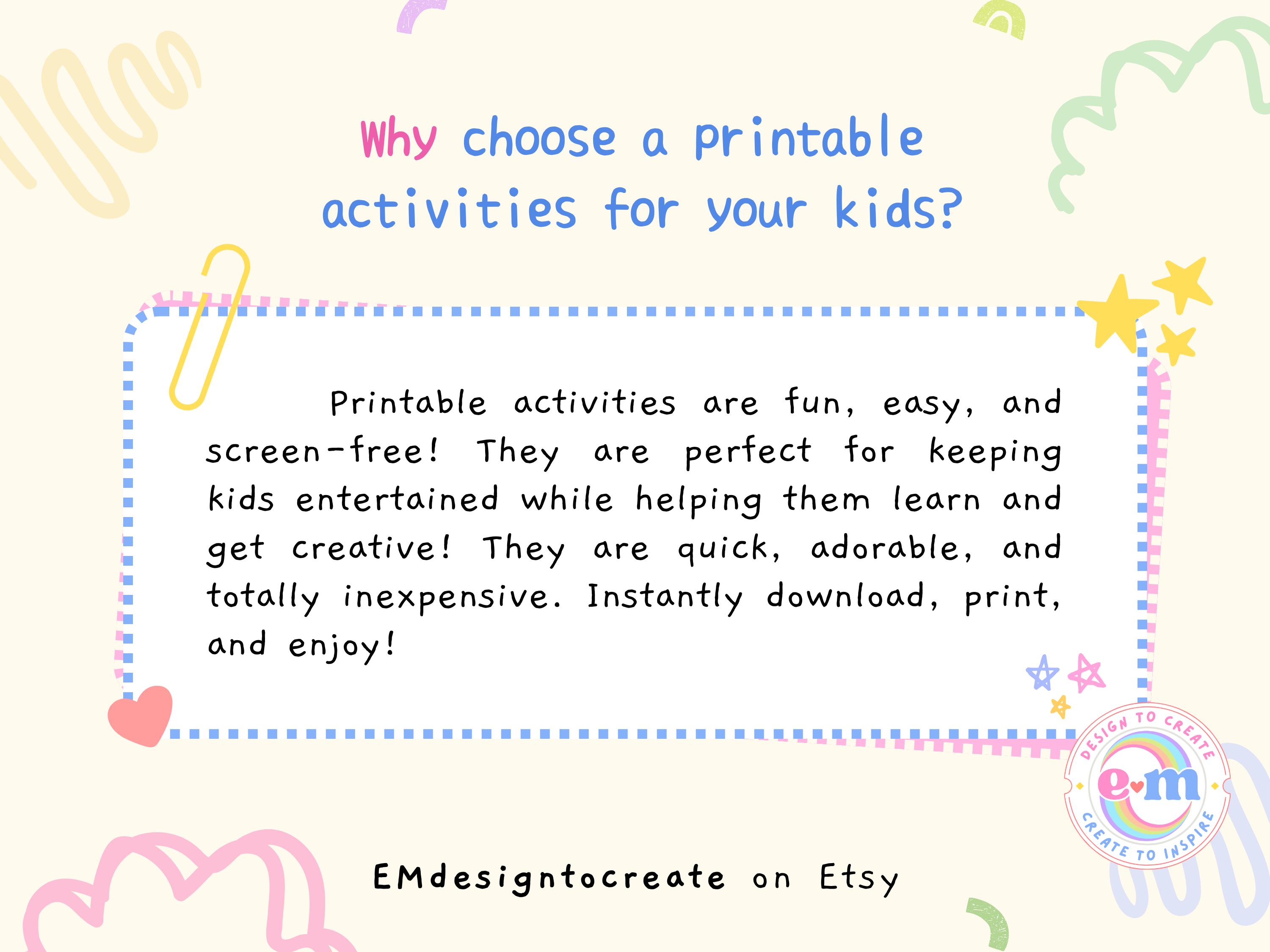 Why choose a printable activities for your kids?

Printable activities are fun, easy, and screen-free! They are perfect for keeping kids entertained while helping them learn and get creative! They are quick, adorable, and totally inexpensive. Instantly download, print, and enjoy!

DESIGN TO CREATE
em
CREATE TO INSPIRE

EMdesigntocreate on Etsy